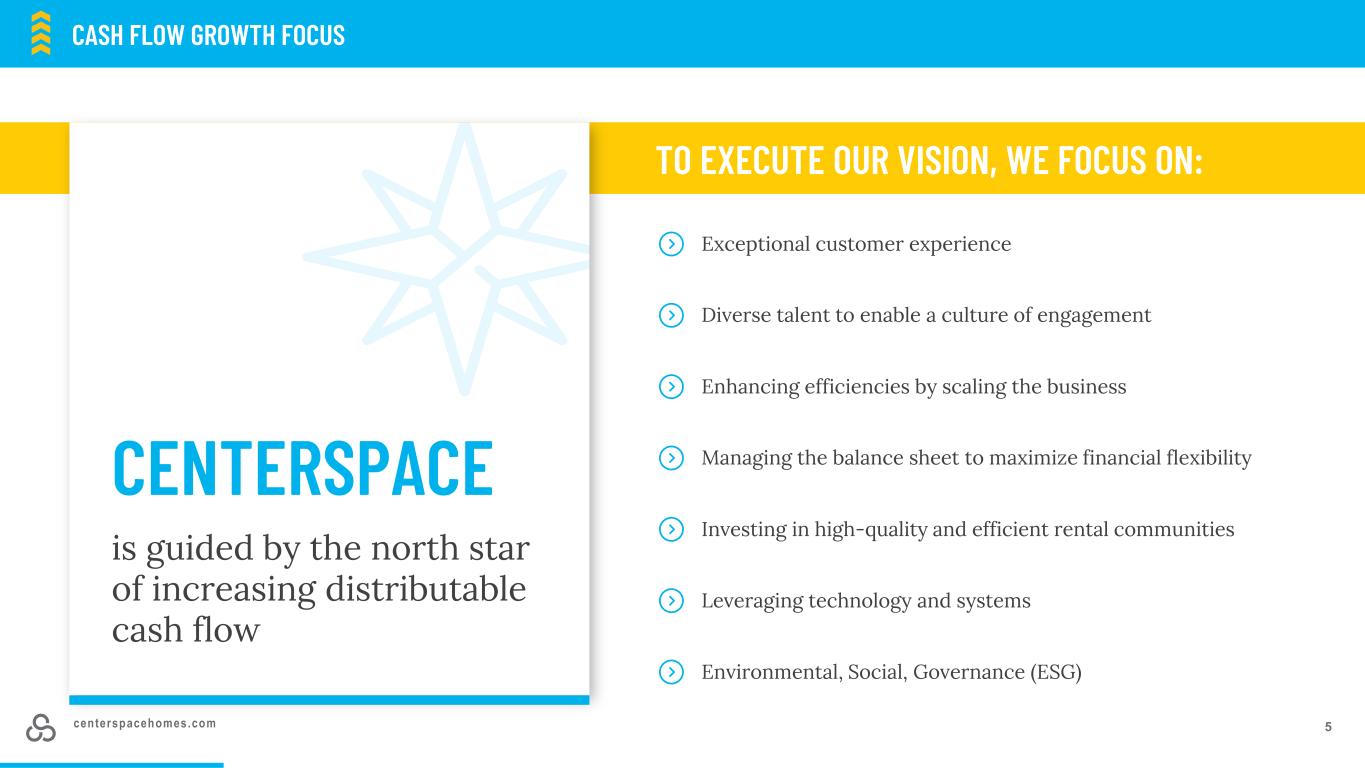 CASH FLOW GROWTH FOCUS

CENTERSPACE

is guided by the north star of increasing distributable cash flow

TO EXECUTE OUR VISION, WE FOCUS ON:

Exceptional customer experience

Diverse talent to enable a culture of engagement

Enhancing efficiencies by scaling the business

Managing the balance sheet to maximize financial flexibility

Investing in high-quality and efficient rental communities

Leveraging technology and systems

Environmental, Social, Governance (ESG)

centerspacehomes.com

5